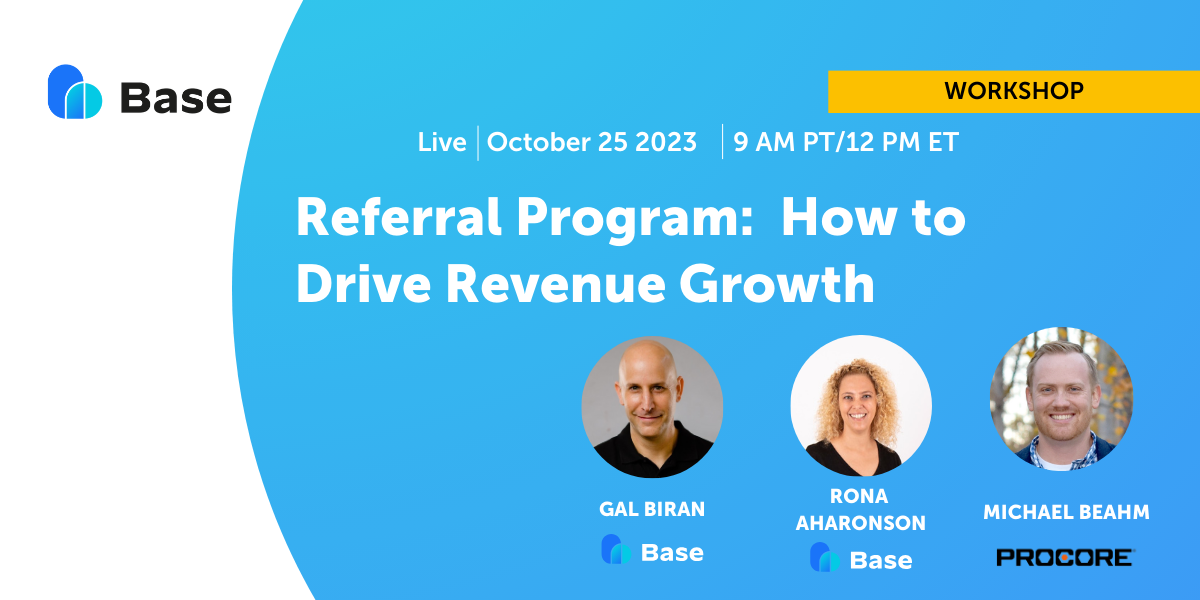 Base

WORKSHOP

Live | October 25 2023 | 9 AM PT/12 PM ET

Referral Program: How to Drive Revenue Growth

GAL BIRAN
Base

RONA AHARONSON
Base

MICHAEL BEAHM
PROCORE